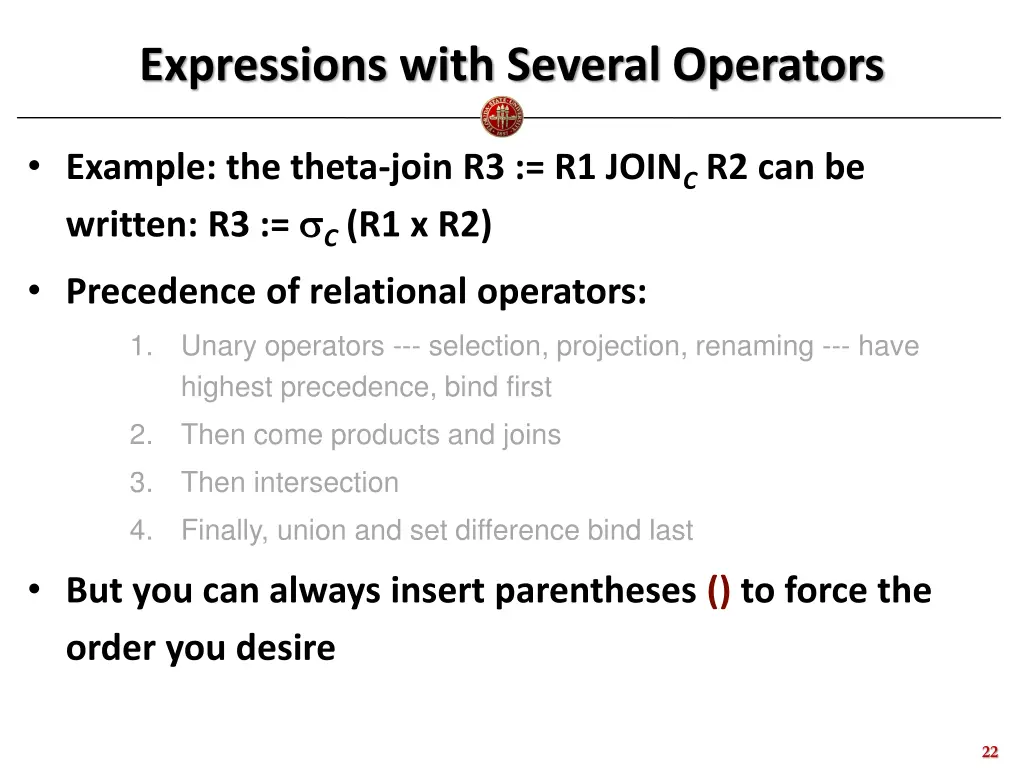 Expressions with Several Operators

• Example: the theta-join R3 := R1 JOIN$_C$ R2 can be written: R3 := $\sigma_C$ (R1 x R2)

• Precedence of relational operators:

1. Unary operators --- selection, projection, renaming --- have highest precedence, bind first
2. Then come products and joins
3. Then intersection
4. Finally, union and set difference bind last

• But you can always insert parentheses () to force the order you desire

22